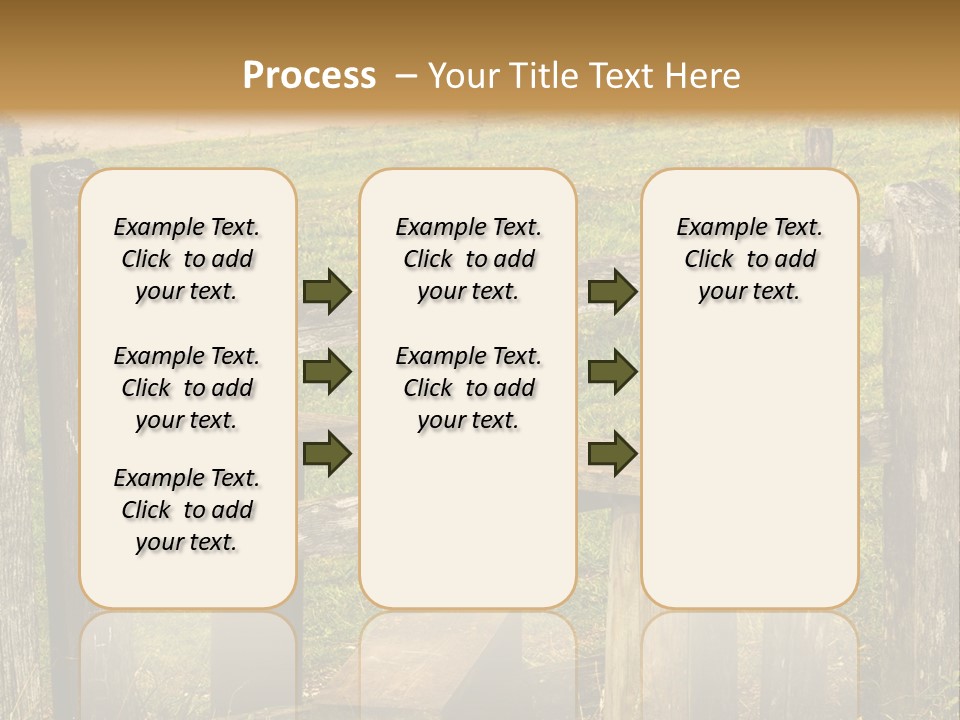 Process – Your Title Text Here

Example Text. Click to add your text.

Example Text. Click to add your text.

Example Text. Click to add your text.

Example Text. Click to add your text.

Example Text. Click to add your text.

Example Text. Click to add your text.